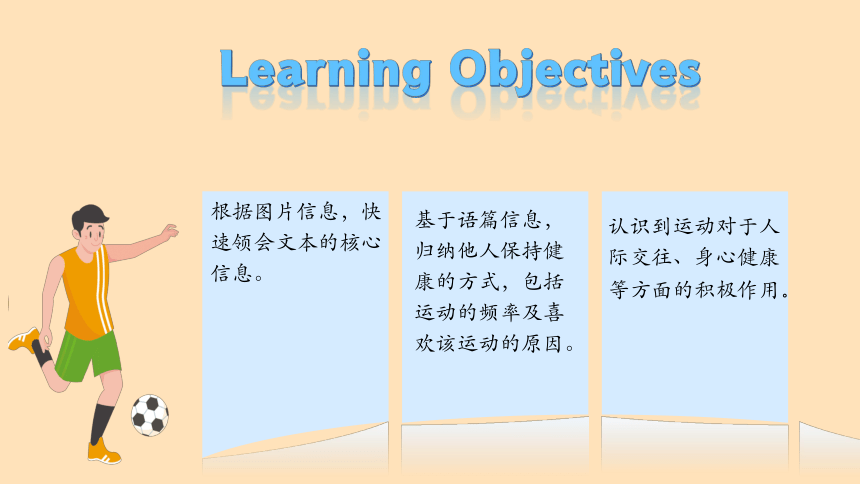 Learning Objectives

根据图片信息，快速领会文本的核心信息。

基于语篇信息，归纳他人保持健康的方式，包括运动的频率及喜欢该运动的原因。

认识到运动对于人际交往、身心健康等方面的积极作用。